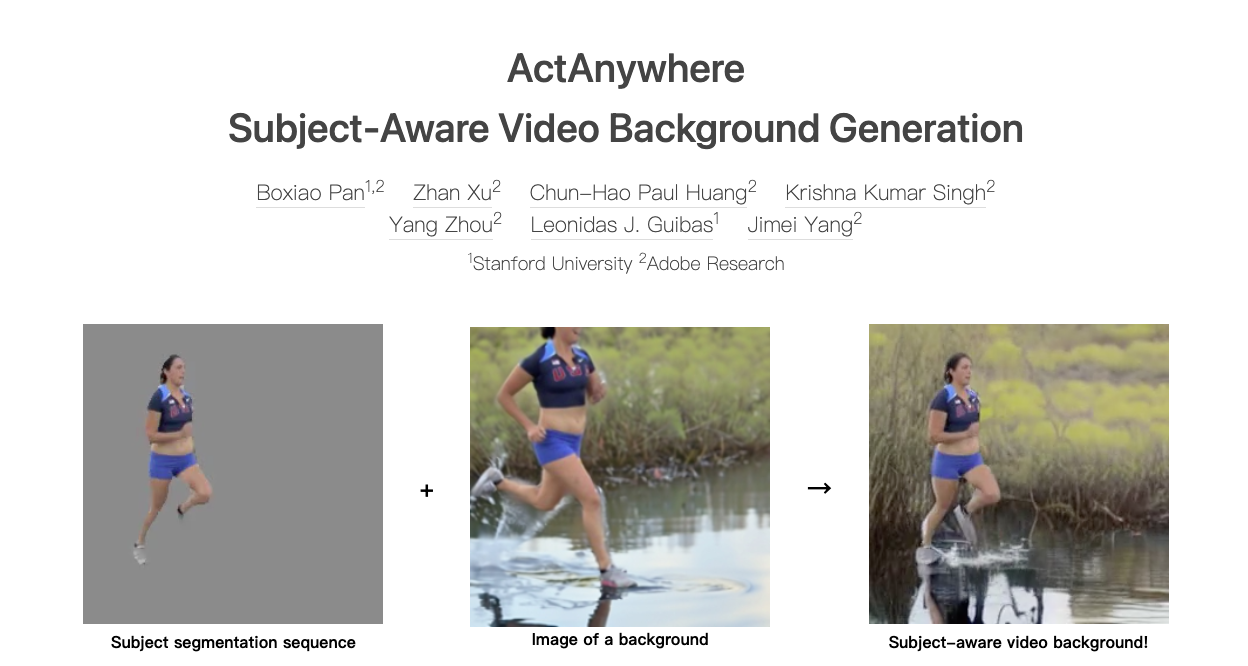 ActAnywhere
Subject-Aware Video Background Generation

Boxiao Pan$^{1,2}$ Zhan Xu$^{2}$ Chun-Hao Paul Huang$^{2}$ Krishna Kumar Singh$^{2}$ Yang Zhou$^{2}$ Leonidas J. Guibas$^{1}$ Jimei Yang$^{2}$

$^{1}$Stanford University $^{2}$Adobe Research

Subject segmentation sequence

+

Image of a background

→

Subject-aware video background!